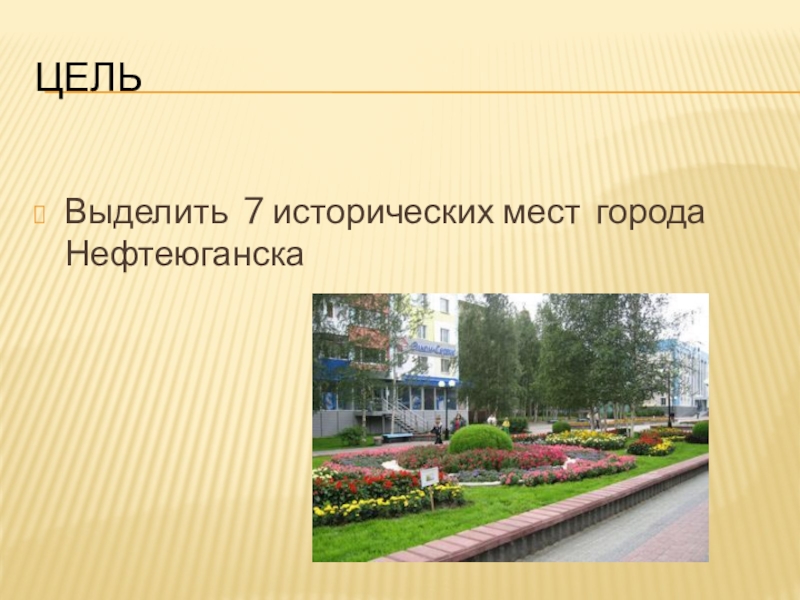 ЦЕЛЬ

Выделить 7 исторических мест города Нефтеюганска